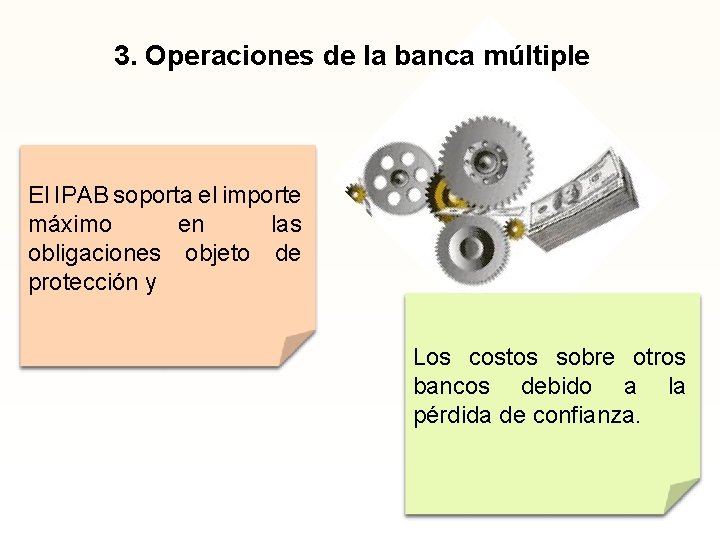 3. Operaciones de la banca múltiple

El IPAB soporta el importe máximo en las obligaciones objeto de protección y

Los costos sobre otros bancos debido a la pérdida de confianza.